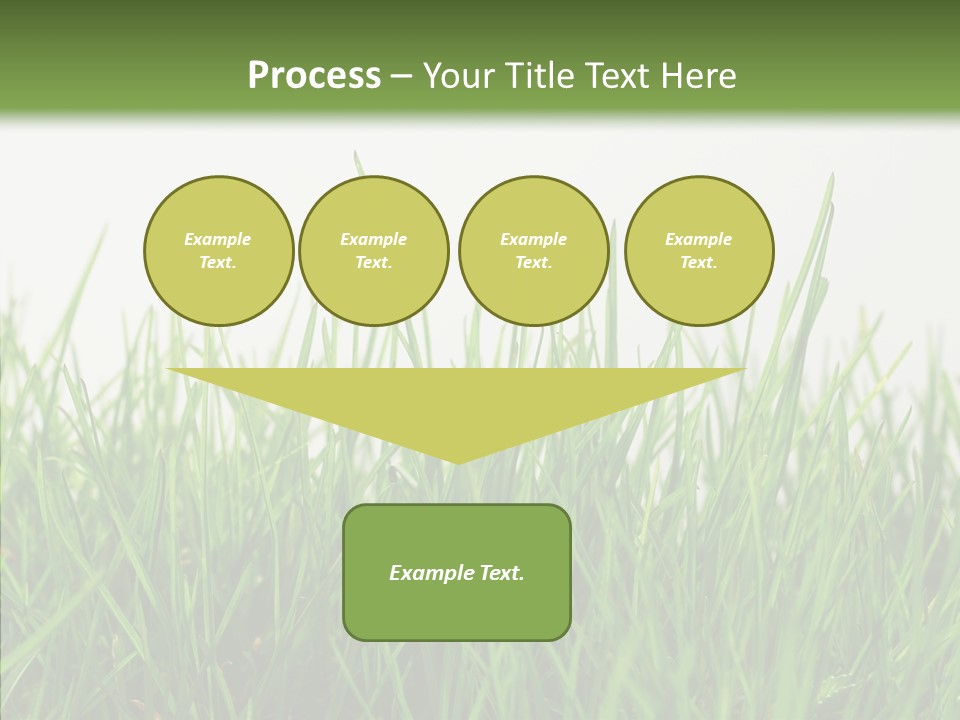 Process – Your Title Text Here

Example Text.

Example Text.

Example Text.

Example Text.

Example Text.